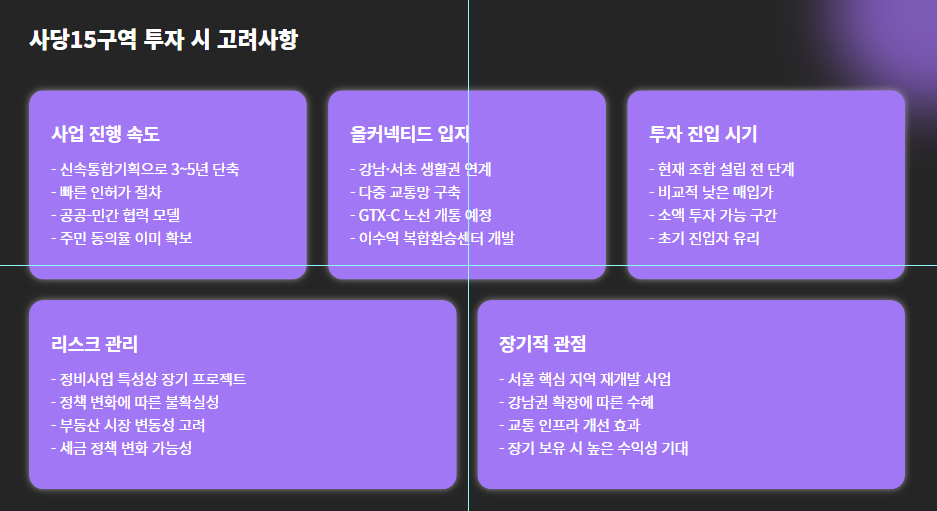 사당15구역 투자 시 고려사항

사업 진행 속도

- 신속통합기획으로 3~5년 단축
- 빠른 인허가 절차
- 공공·민간 협력 모델
- 주민 동의율 이미 확보

올커넥티드 입지

- 강남·서초 생활권 연계
- 다중 교통망 구축
- GTX-C 노선 개통 예정
- 이수역 복합환승센터 개발

투자 진입 시기

- 현재 조합 설립 전 단계
- 비교적 낮은 매입가
- 소액 투자 가능 구간
- 초기 진입자 유리

리스크 관리

- 정비사업 특성상 장기 프로젝트
- 정책 변화에 따른 불확실성
- 부동산 시장 변동성 고려
- 세금 정책 변화 가능성

장기적 관점

- 서울 핵심 지역 재개발 사업
- 강남권 확장에 따른 수혜
- 교통 인프라 개선 효과
- 장기 보유 시 높은 수익성 기대